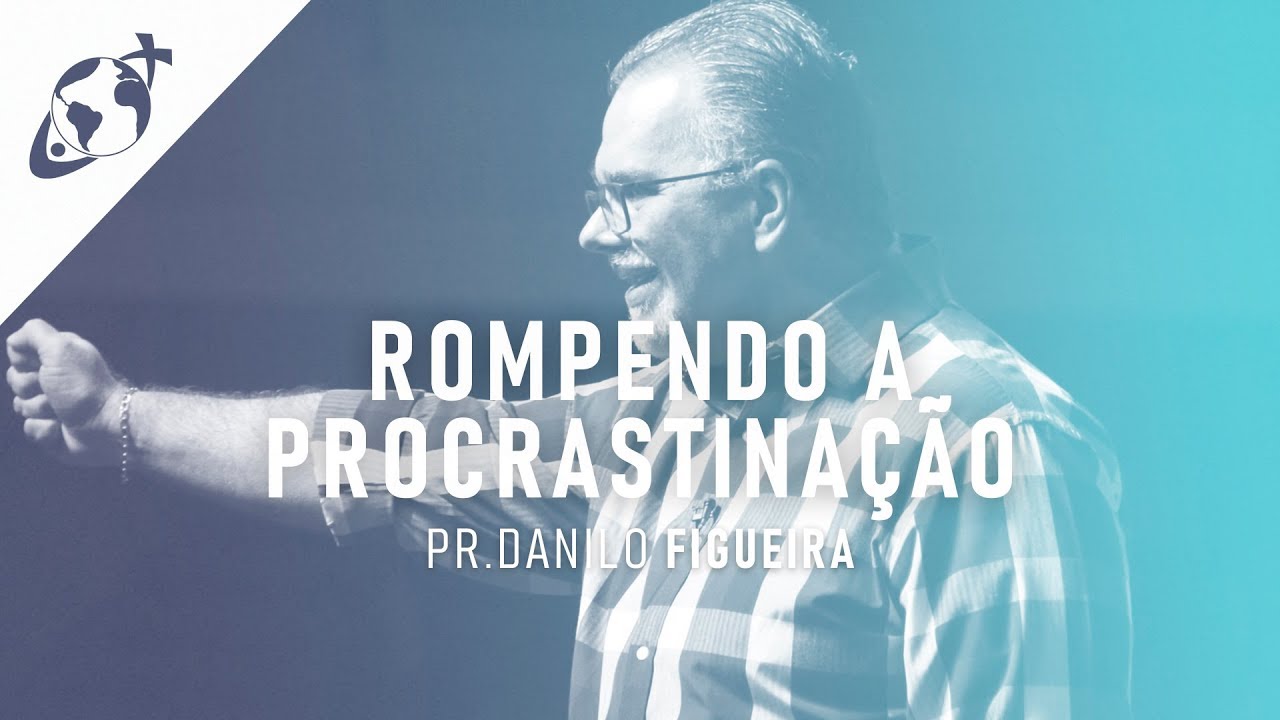 ROMPENDO A PROCRASTINAÇÃO

PR.DANILO FIGUEIRA